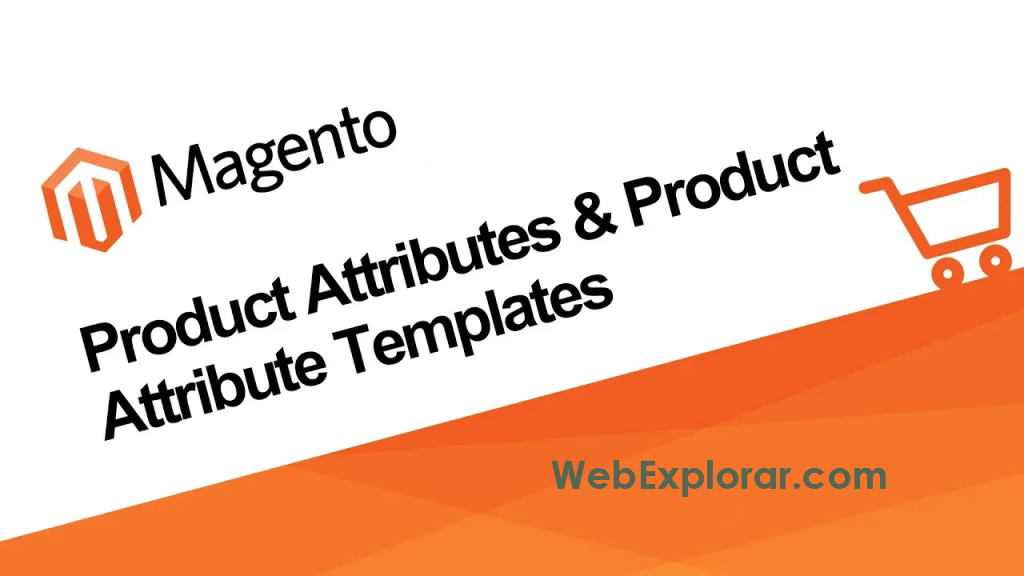 Magento

Product Attributes & Product Attribute Templates

WebExplorar.com